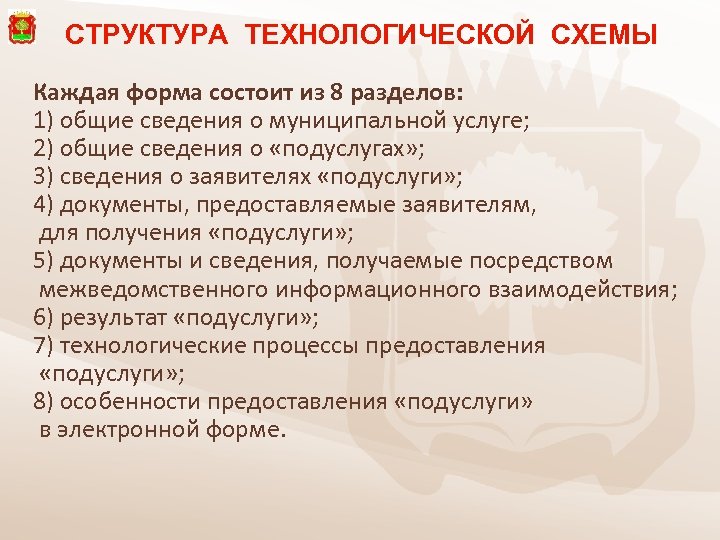 СТРУКТУРА ТЕХНОЛОГИЧЕСКОЙ СХЕМЫ

Каждая форма состоит из 8 разделов:
1) общие сведения о муниципальной услуге;
2) общие сведения о «подуслугах»;
3) сведения о заявителях «подуслуги»;
4) документы, предоставляемые заявителям, для получения «подуслуги»;
5) документы и сведения, получаемые посредством межведомственного информационного взаимодействия;
6) результат «подуслуги»;
7) технологические процессы предоставления «подуслуги»;
8) особенности предоставления «подуслуги» в электронной форме.